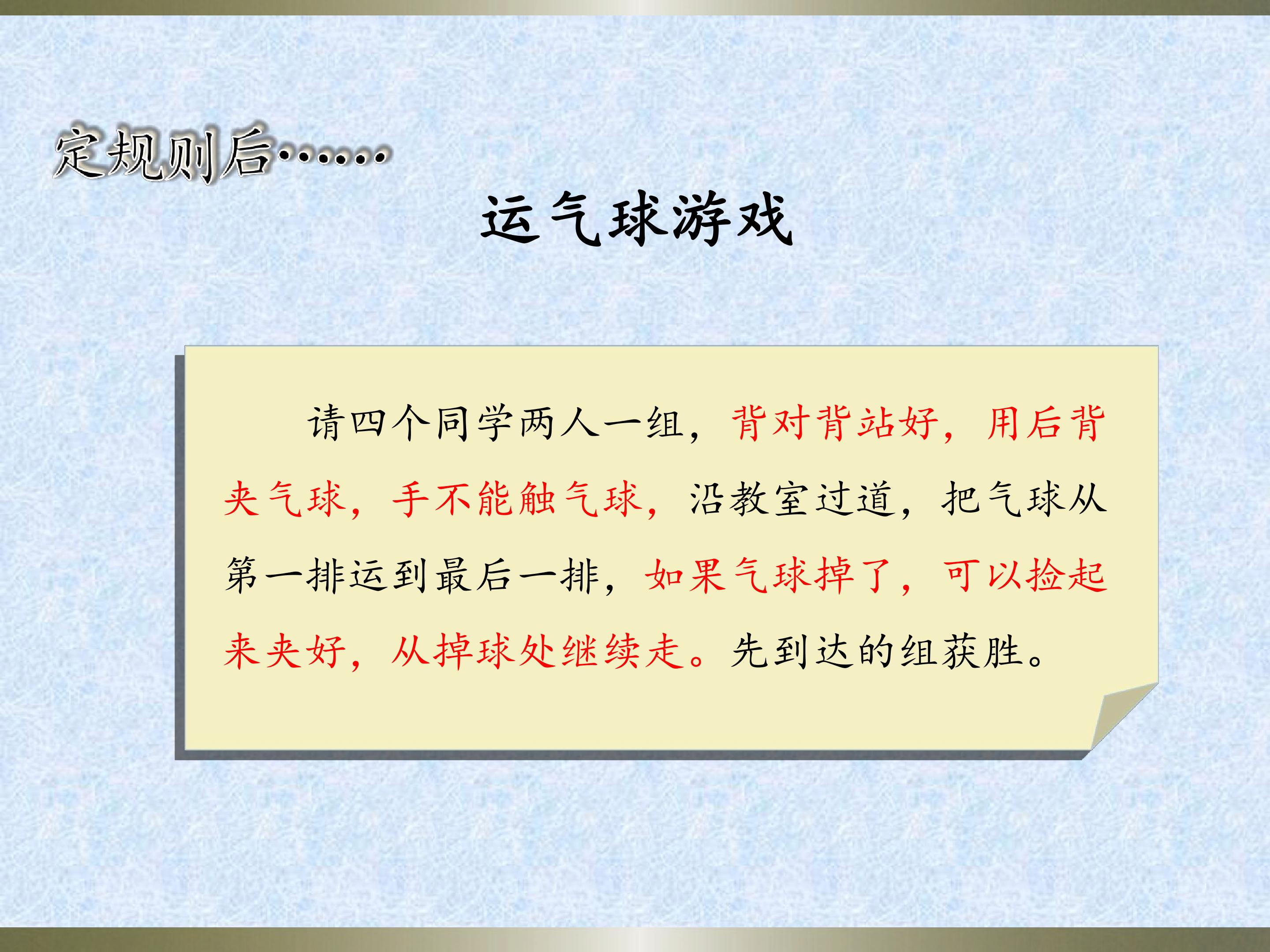 定规则后……

运气球游戏

请四个同学两人一组，背对背站好，用后背夹气球，手不能触气球，沿教室过道，把气球从第一排运到最后一排，如果气球掉了，可以捡起来夹好，从掉球处继续走。先到达的组获胜。